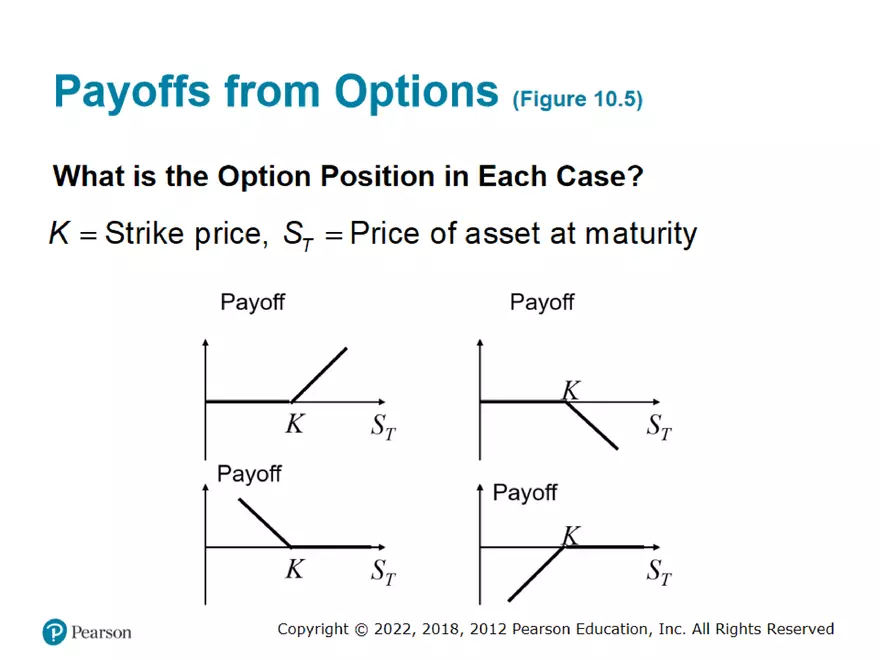 Payoffs from Options (Figure 10.5)

What is the Option Position in Each Case?

$K$ = Strike price, $S_T$ = Price of asset at maturity

Payoff

$K$ $S_T$

Payoff

$K$ $S_T$

Payoff

$K$ $S_T$

Payoff

$K$ $S_T$

Pearson

Copyright © 2022, 2018, 2012 Pearson Education, Inc. All Rights Reserved